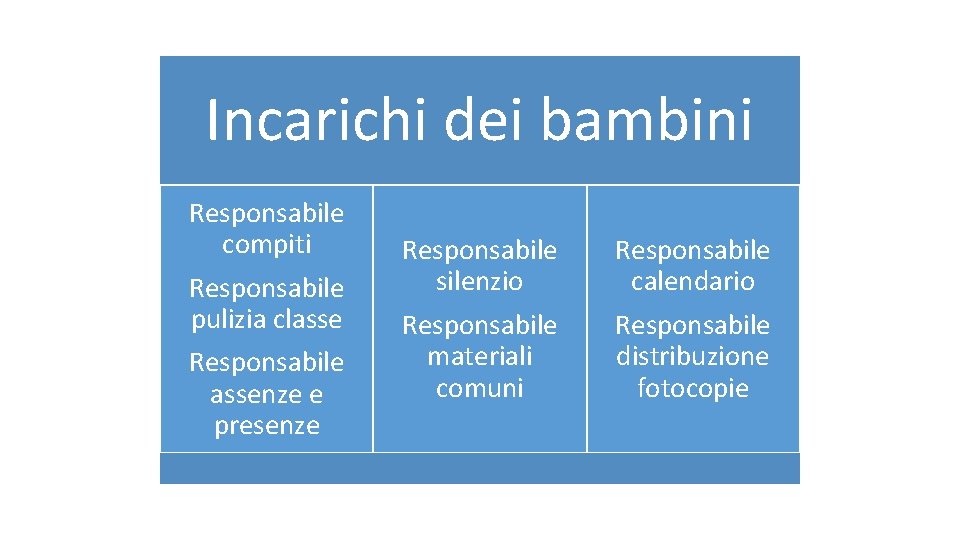 Incarichi dei bambini

Responsabile compiti

Responsabile pulizia classe

Responsabile assenze e presenze

Responsabile silenzio

Responsabile materiali comuni

Responsabile calendario

Responsabile distribuzione fotocopie